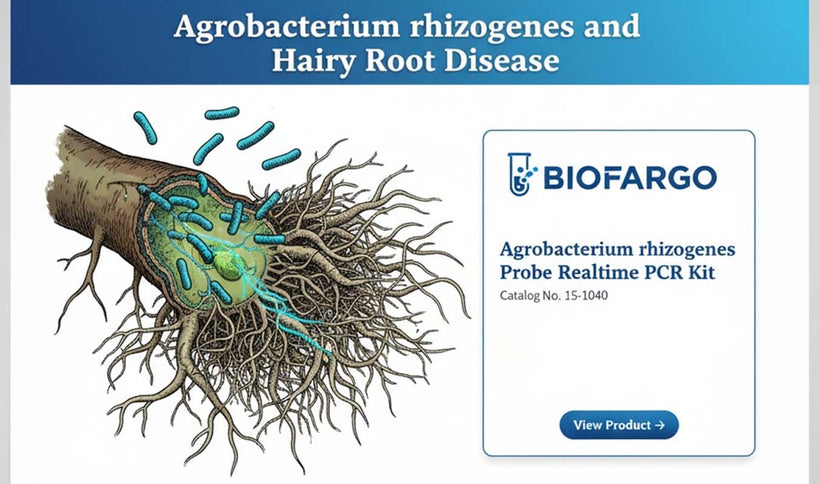 Agrobacterium rhizogenes and Hairy Root Disease

BIOFARGO

Agrobacterium rhizogenes Probe Realtime PCR Kit

Catalog No. 15-1040

View Product →